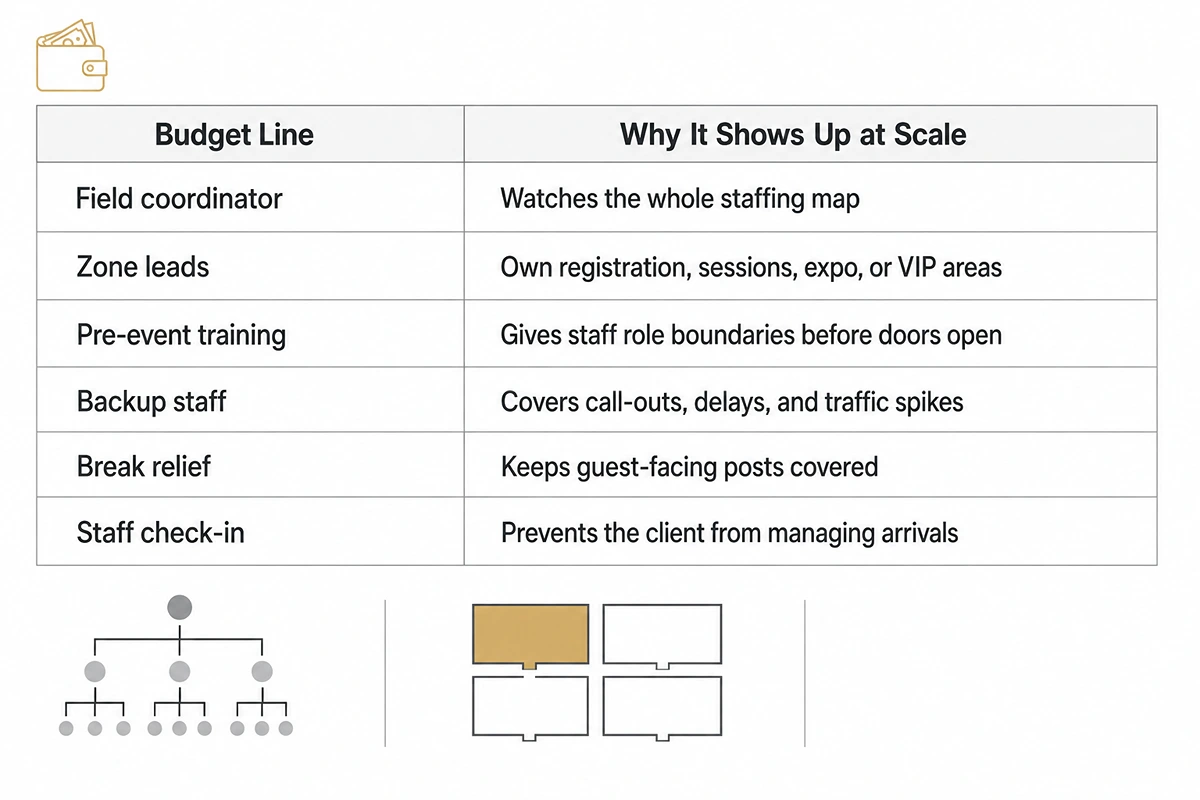 | Budget Line | Why It Shows Up at Scale |
|---|---|
| Field coordinator | Watches the whole staffing map |
| Zone leads | Own registration, sessions, expo, or VIP areas |
| Pre-event training | Gives staff role boundaries before doors open |
| Backup staff | Covers call-outs, delays, and traffic spikes |
| Break relief | Keeps guest-facing posts covered |
| Staff check-in | Prevents the client from managing arrivals |